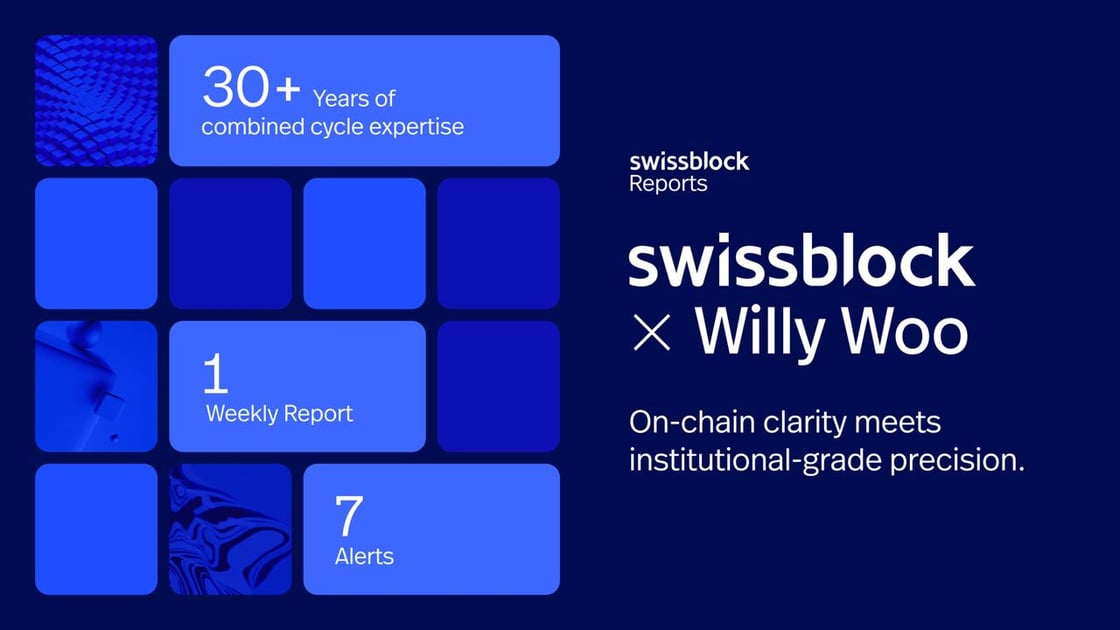 30+ Years of combined cycle expertise

1
Weekly Report

7
Alerts

swissblock
Reports

swissblock
× Willy Woo

On-chain clarity meets institutional-grade precision.